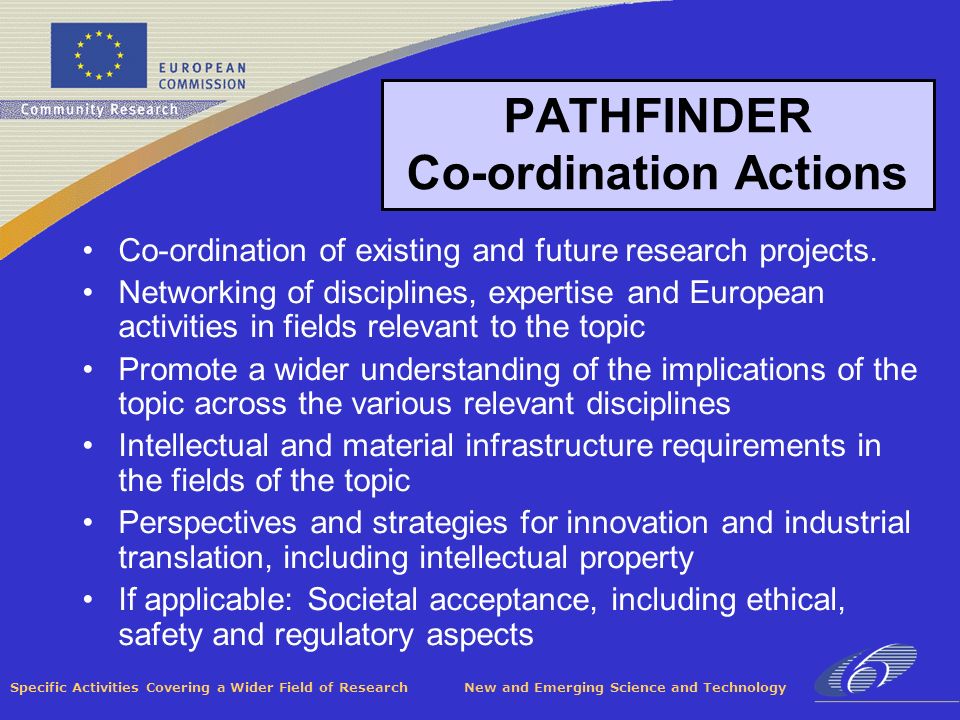 EUROPEAN COMMISSION

Community Research

PATHFINDER
Co-ordination Actions

• Co-ordination of existing and future research projects.
• Networking of disciplines, expertise and European activities in fields relevant to the topic
• Promote a wider understanding of the implications of the topic across the various relevant disciplines
• Intellectual and material infrastructure requirements in the fields of the topic
• Perspectives and strategies for innovation and industrial translation, including intellectual property
• If applicable: Societal acceptance, including ethical, safety and regulatory aspects

Specific Activities Covering a Wider Field of Research

New and Emerging Science and Technology

6